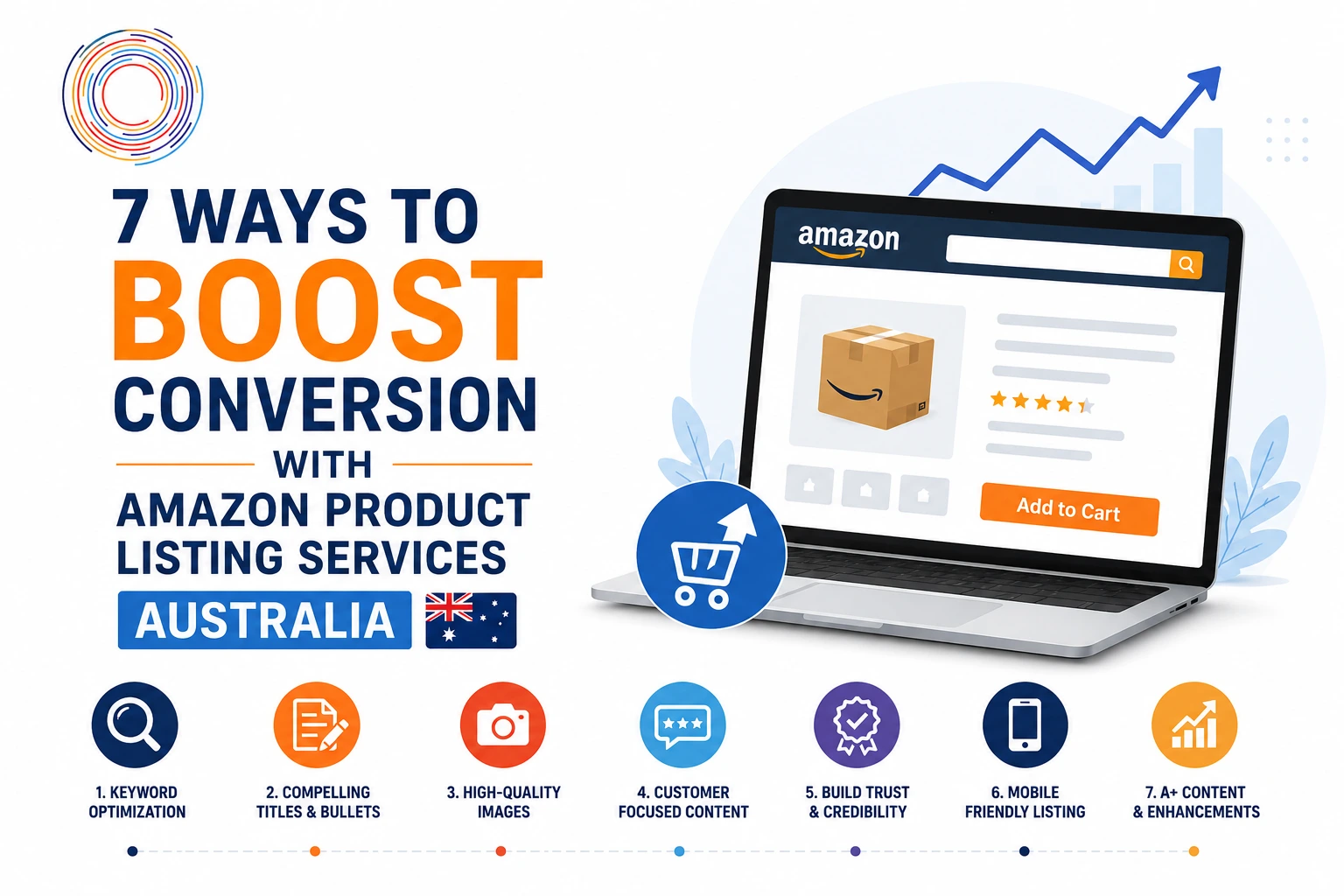 7 WAYS TO
BOOST
CONVERSION
WITH
AMAZON PRODUCT LISTING SERVICES
AUSTRALIA

amazon

Add to Cart

1. KEYWORD OPTIMIZATION

2. COMPELLING TITLES & BULLETS

3. HIGH-QUALITY IMAGES

4. CUSTOMER FOCUSED CONTENT

5. BUILD TRUST & CREDIBILITY

6. MOBILE FRIENDLY LISTING

7. A+ CONTENT & ENHANCEMENTS